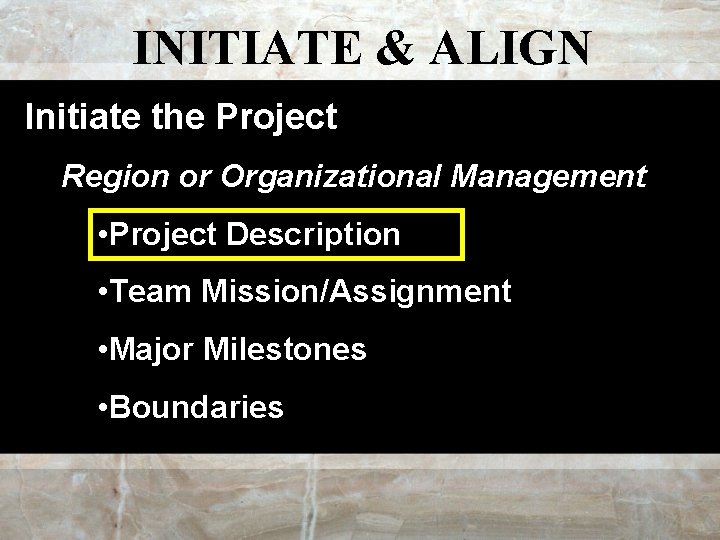 INITIATE & ALIGN

Initiate the Project

Region or Organizational Management

•Project Description

•Team Mission/Assignment

•Major Milestones

•Boundaries